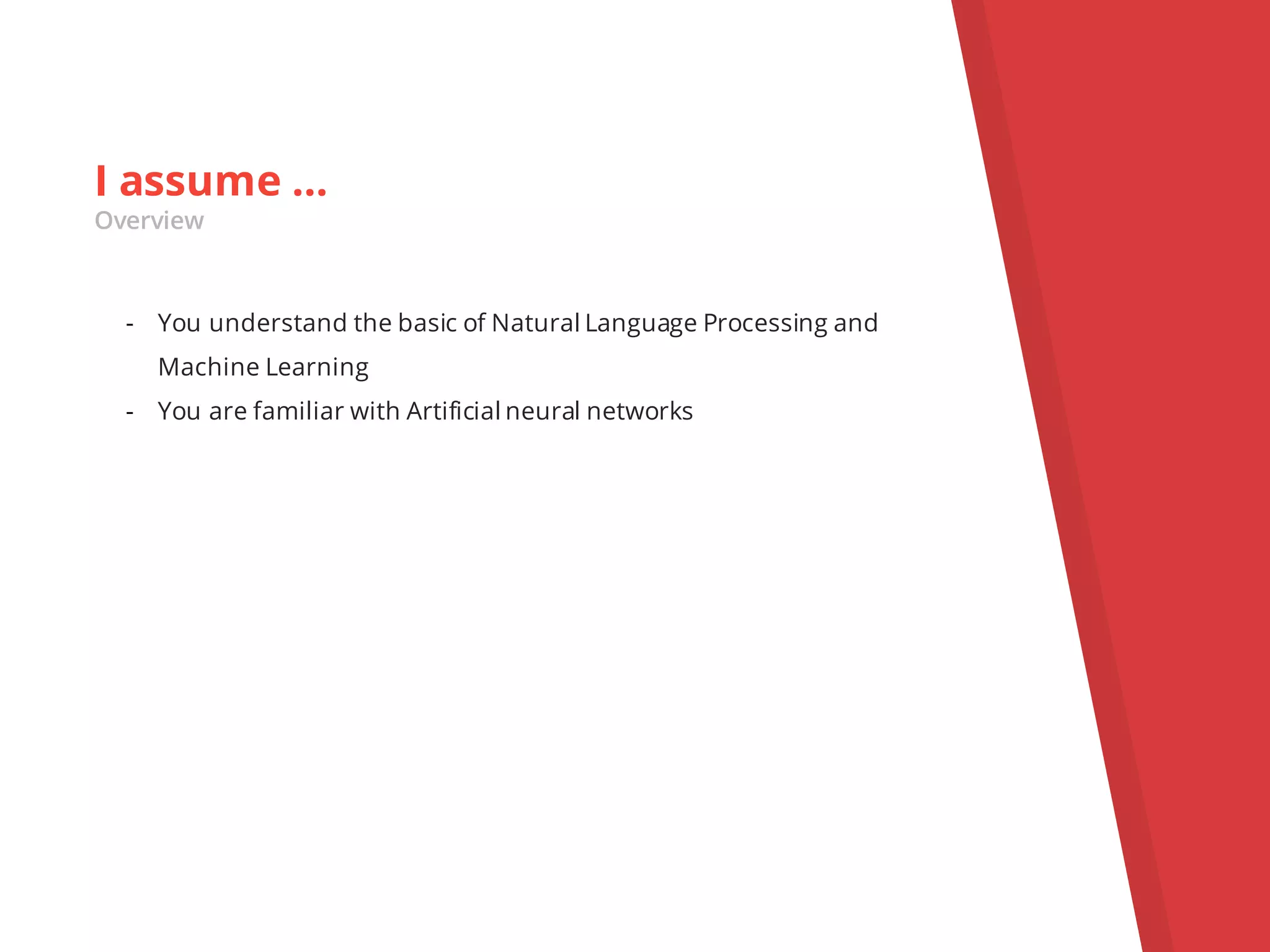 I assume ...
Overview

- You understand the basic of Natural Language Processing and Machine Learning
- You are familiar with Artificial neural networks